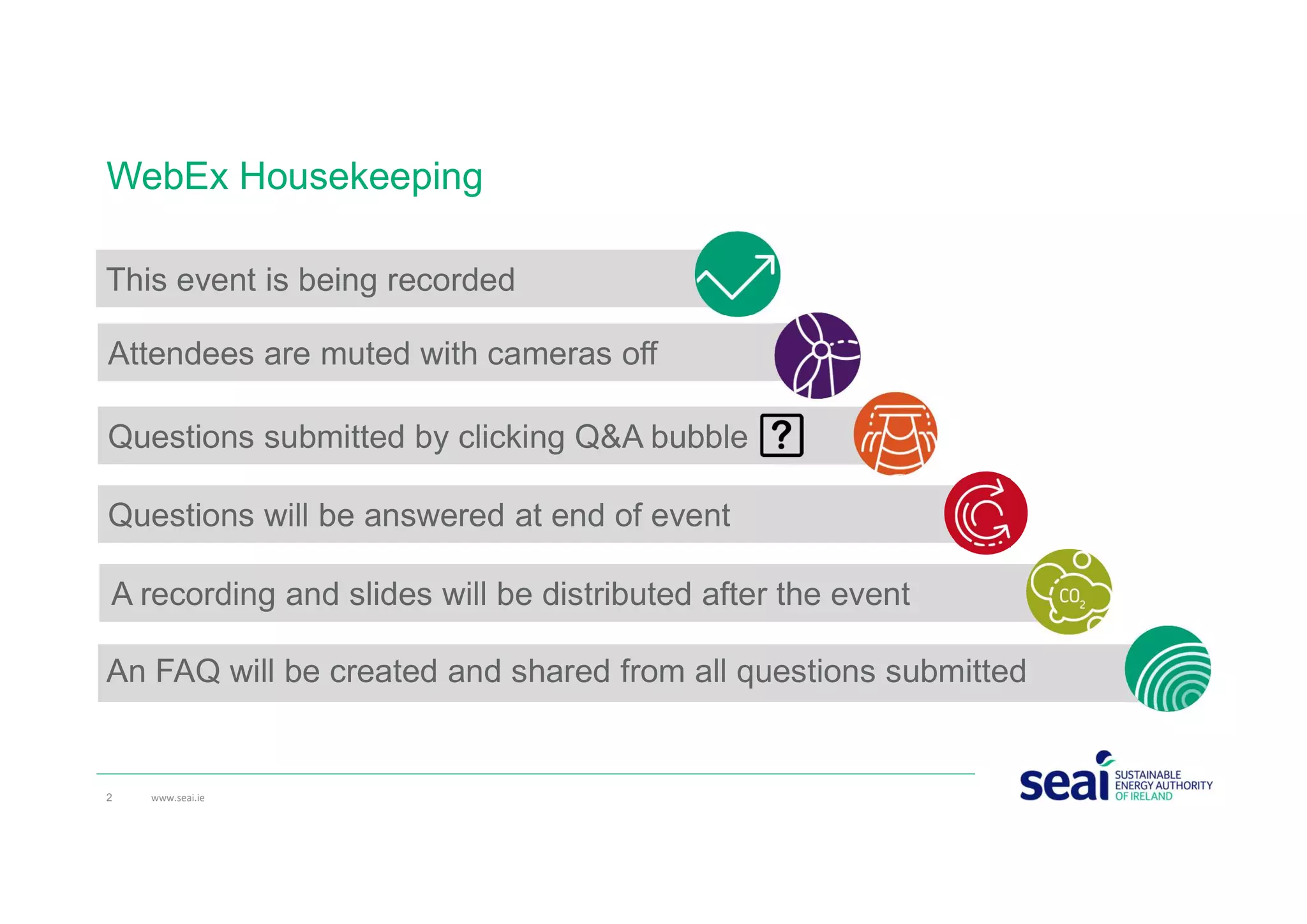 WebEx Housekeeping

This event is being recorded

Attendees are muted with cameras off

Questions submitted by clicking Q&A bubble ?

Questions will be answered at end of event

A recording and slides will be distributed after the event

$CO_2$

An FAQ will be created and shared from all questions submitted

2 www.seai.ie

seai SUSTAINABLE ENERGY AUTHORITY OF IRELAND